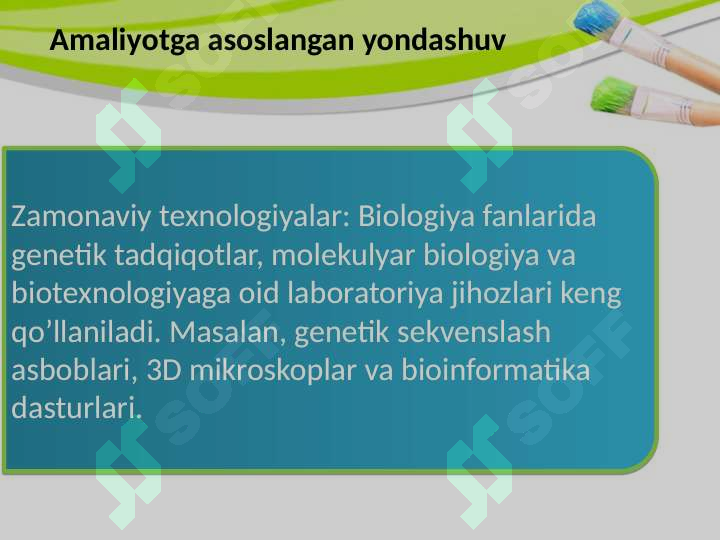 Amaliyotga asoslangan yondashuv

Zamonaviy texnologiyalar: Biologiya fanlarida genetik tadqiqotlar, molekulyar biologiya va biotexnologiyaga oid laboratoriya jihozlari keng qo’llaniladi. Masalan, genetik sekvenslash asboblari, 3D mikroskoplar va bioinformatika dasturlari.

SOFF SOFF SOFF SOFF